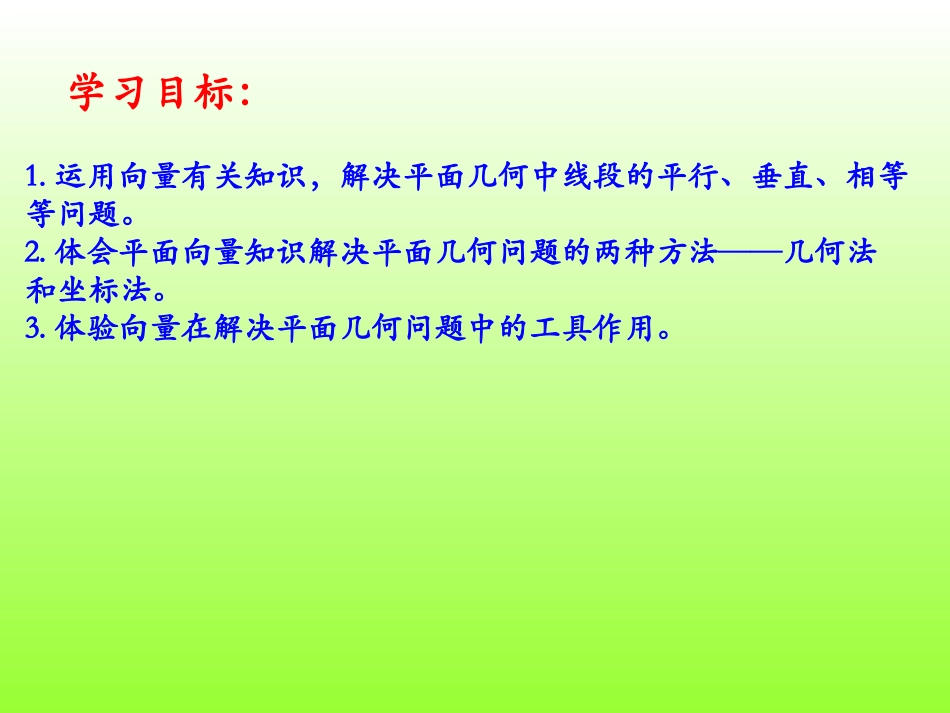 学习目标:

1. 运用向量有关知识，解决平面几何中线段的平行、垂直、相等等问题。
2. 体会平面向量知识解决平面几何问题的两种方法——几何法和坐标法。
3. 体验向量在解决平面几何问题中的工具作用。